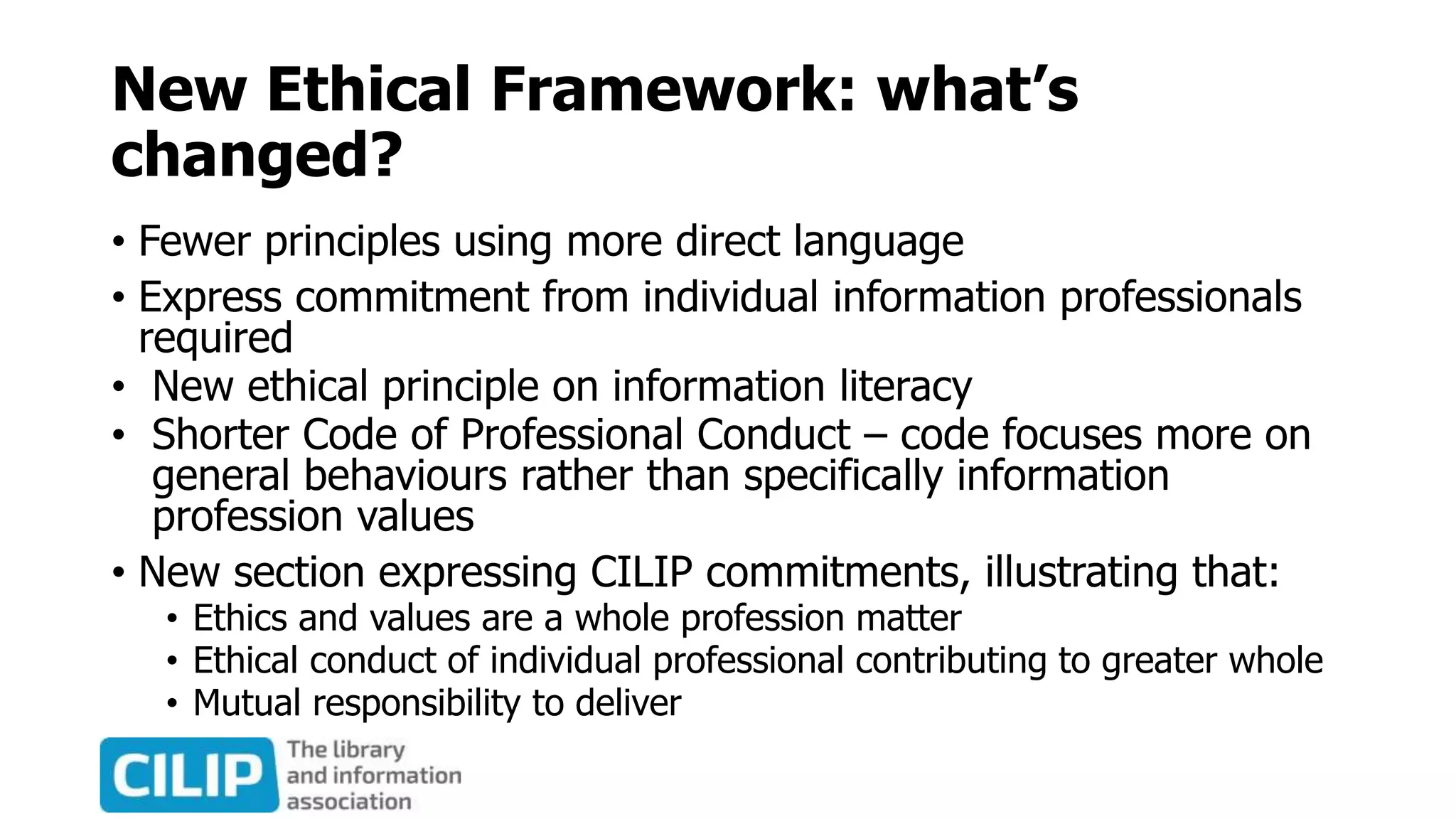 New Ethical Framework: what's changed?

• Fewer principles using more direct language
• Express commitment from individual information professionals required
• New ethical principle on information literacy
• Shorter Code of Professional Conduct – code focuses more on general behaviours rather than specifically information profession values
• New section expressing CILIP commitments, illustrating that:
  • Ethics and values are a whole profession matter
  • Ethical conduct of individual professional contributing to greater whole
  • Mutual responsibility to deliver

CILIP The library and information association